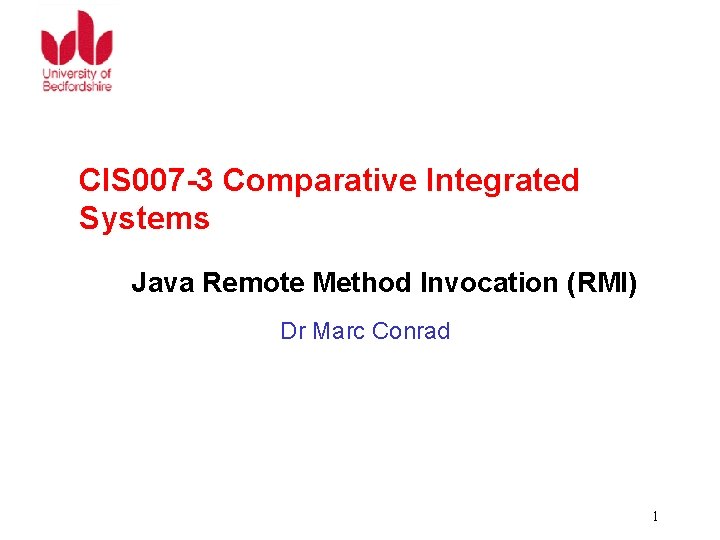 University of Bedfordshire

CIS007-3 Comparative Integrated Systems

Java Remote Method Invocation (RMI)

Dr Marc Conrad

1